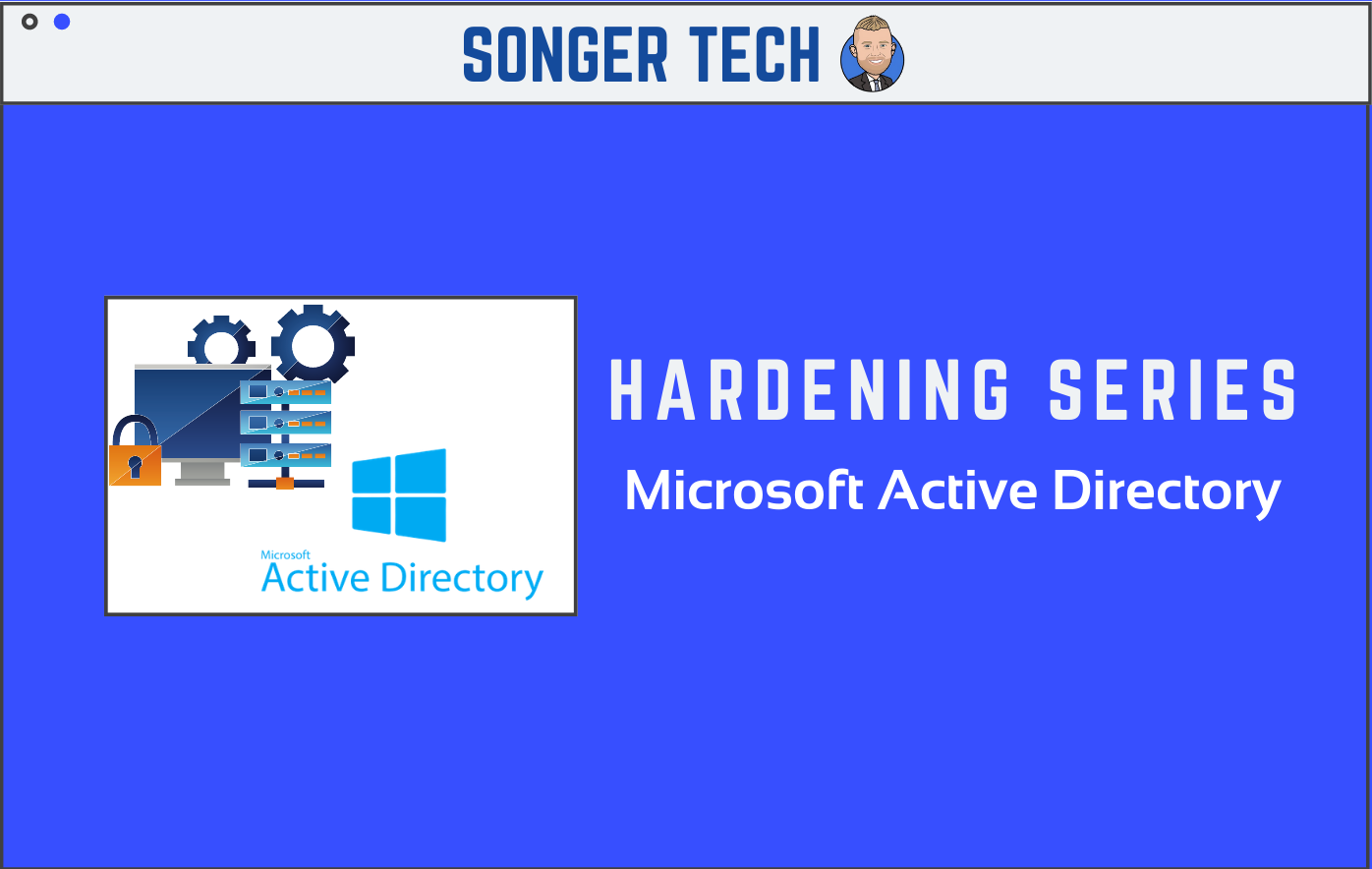 SONGER TECH

Microsoft
Active Directory

HARDENING SERIES

Microsoft Active Directory